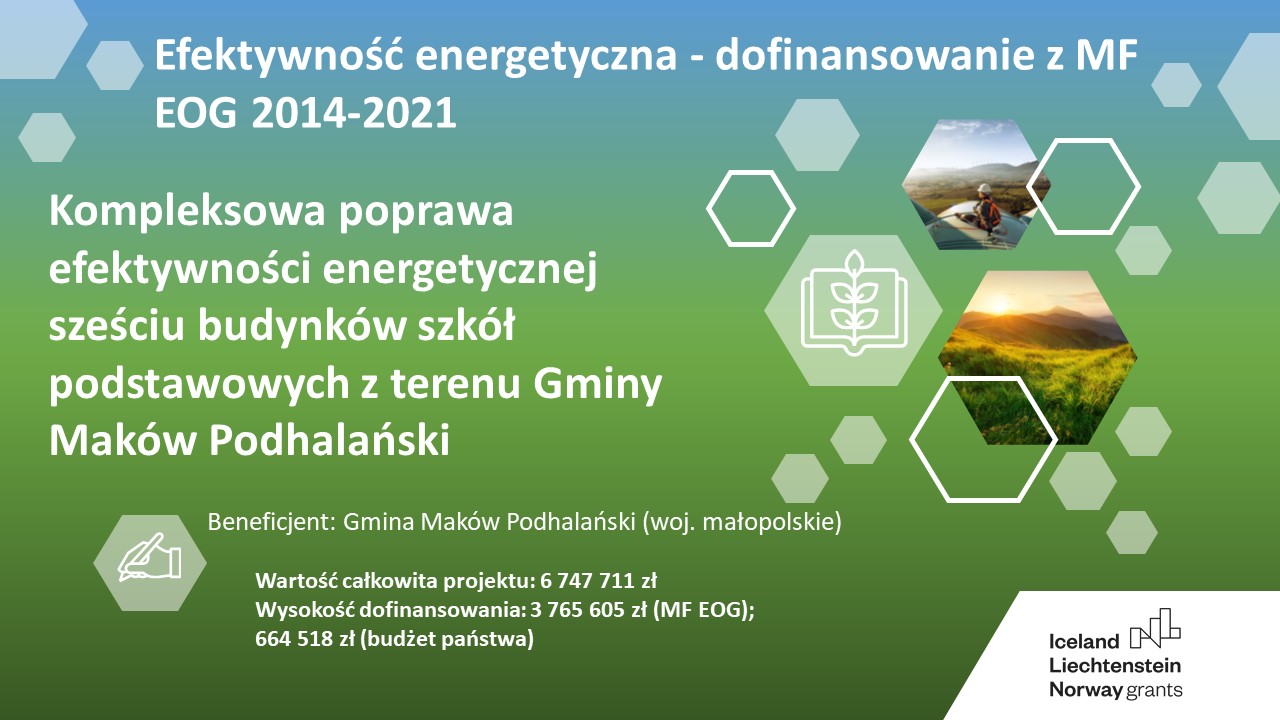 Efektywność energetyczna - dofinansowanie z MF EOG 2014-2021

Kompleksowa poprawa efektywności energetycznej sześciu budynków szkół podstawowych z terenu Gminy Maków Podhalański

Beneficjent: Gmina Maków Podhalański (woj. małopolskie)

Wartość całkowita projektu: 6 747 711 zł
Wysokość dofinansowania: 3 765 605 zł (MF EOG);
664 518 zł (budżet państwa)

Iceland
Liechtenstein
Norway grants